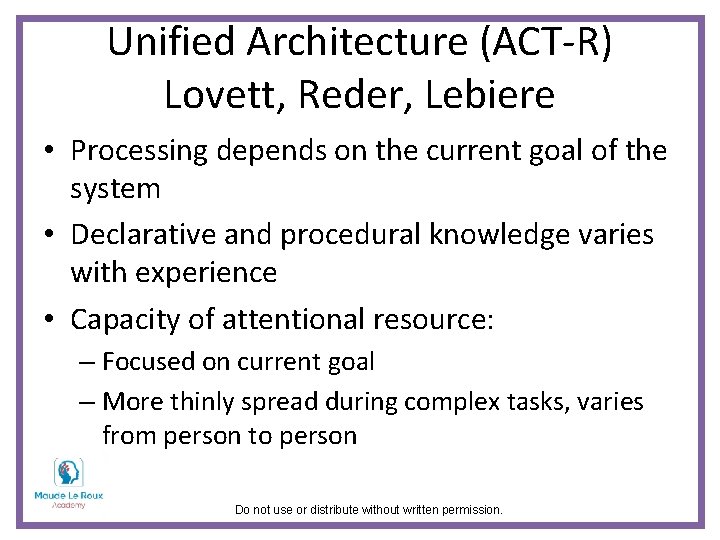 Unified Architecture (ACT-R)
Lovett, Reder, Lebiere

• Processing depends on the current goal of the system

• Declarative and procedural knowledge varies with experience

• Capacity of attentional resource:
– Focused on current goal
– More thinly spread during complex tasks, varies from person to person

Maude Le Roux
Academy

Do not use or distribute without written permission.